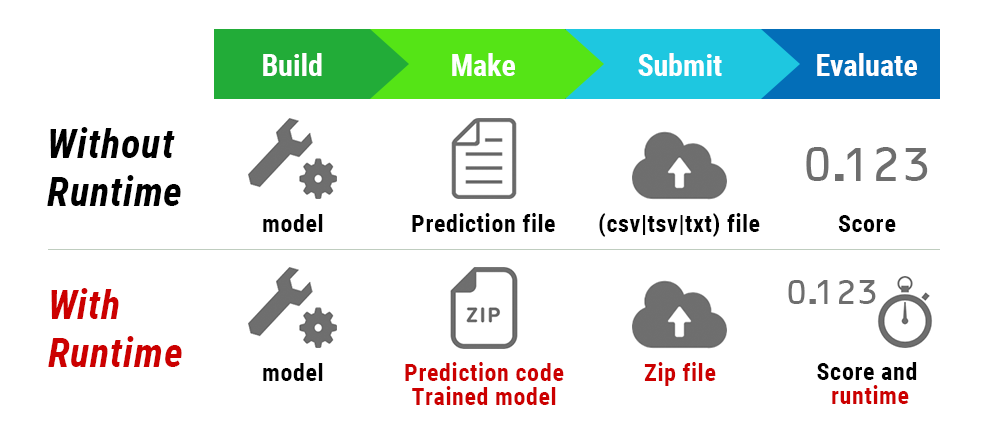 Build Make Submit Evaluate

Without Runtime

model

Prediction file

(csv|tsv|txt) file

0.123

Score

With Runtime

model

ZIP

Prediction code
Trained model

Zip file

0.123

Score and runtime